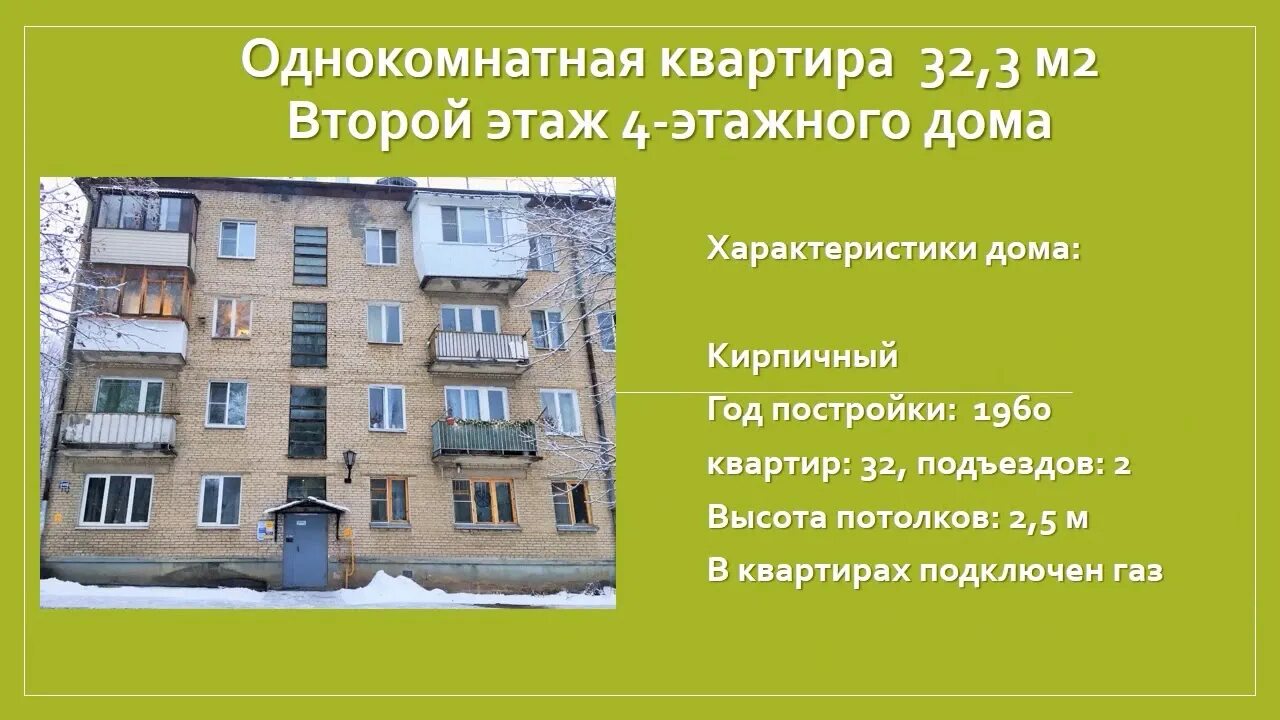 Однокомнатная квартира 32,3 м2
Второй этаж 4-этажного дома

Характеристики дома:

Кирпичный
Год постройки: 1960
квартир: 32, подъездов: 2
Высота потолков: 2,5 м
В квартирах подключен газ